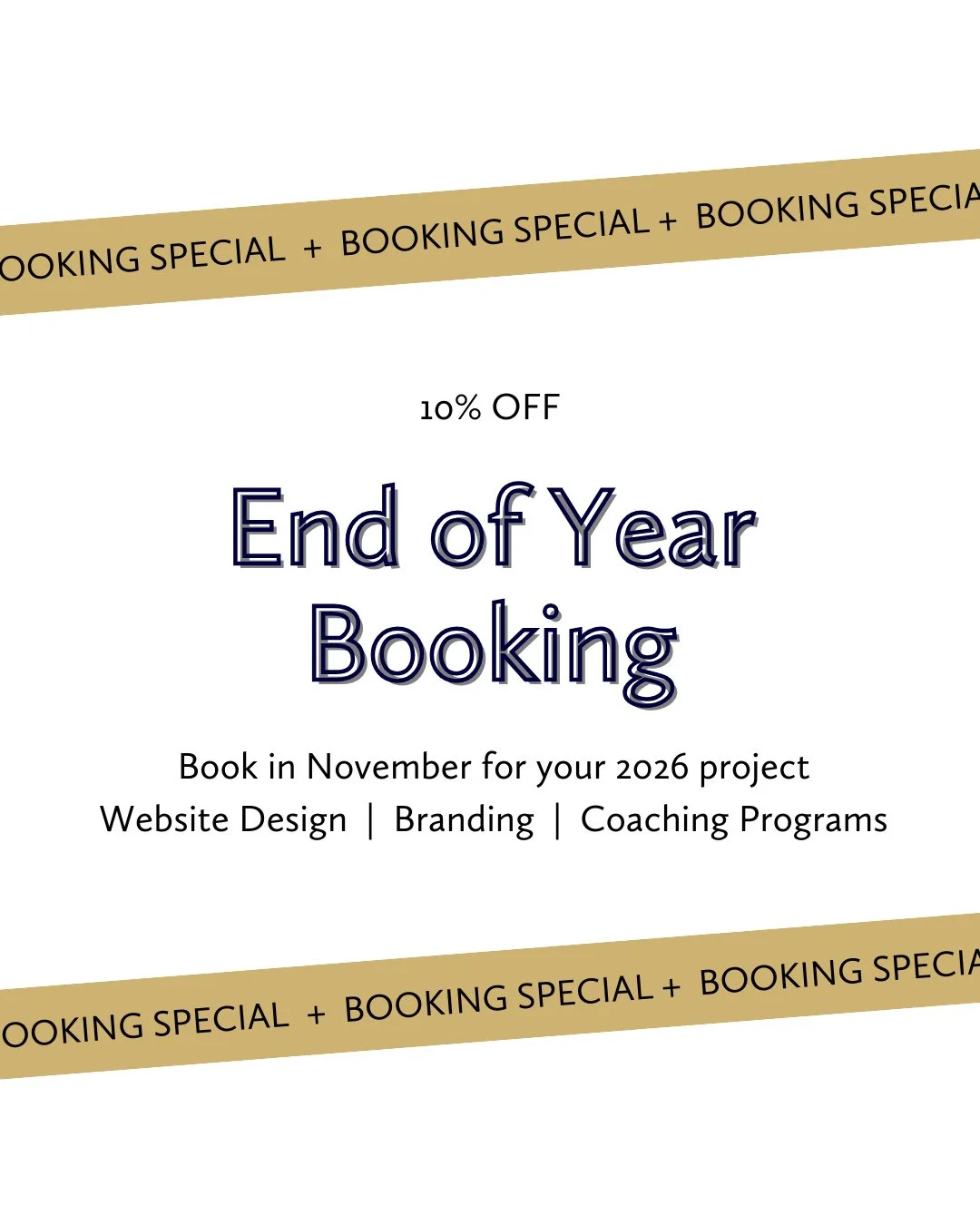 OOKING SPECIAL + BOOKING SPECIAL + BOOKING SPECIA

10% OFF

End of Year Booking

Book in November for your 2026 project
Website Design | Branding | Coaching Programs

OOKING SPECIAL + BOOKING SPECIAL + BOOKING SPECIA